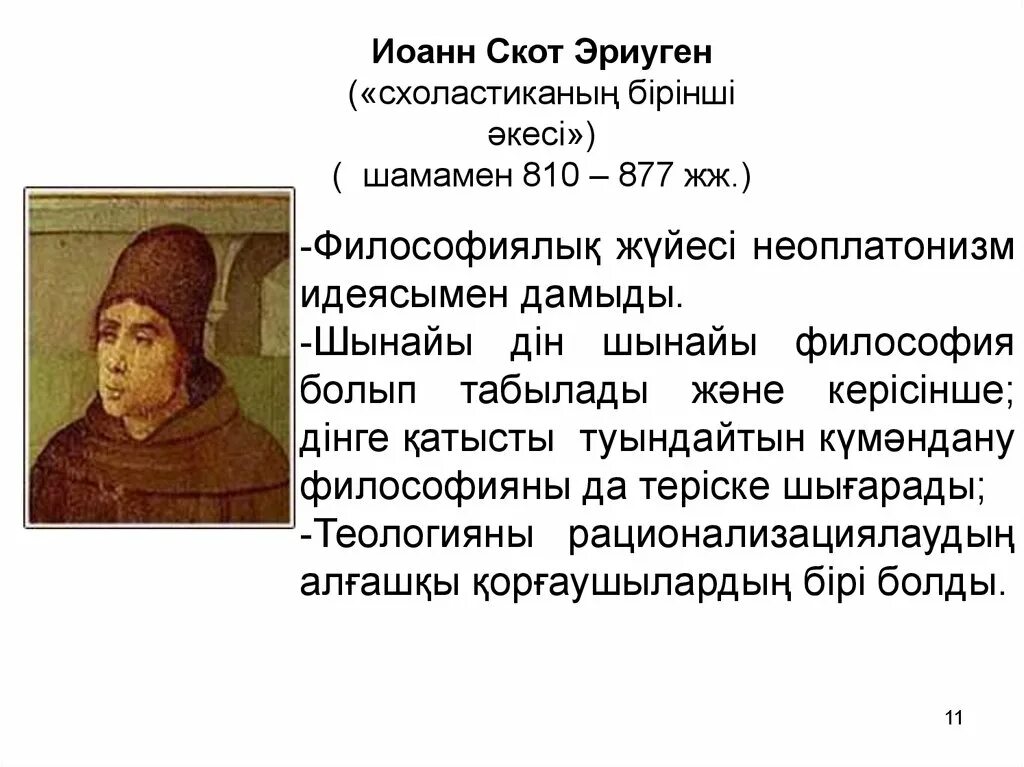 Иоанн Скот Эриуген
(«схоластиканың бірінші әкесі»)
( шамамен 810 – 877 жж.)

-Философиялық жүйесі неоплатонизм идеясымен дамыды.
-Шынайы дін шынайы философия болып табылады және керісінше; дінге қатысты туындайтын күмәндану философияны да теріске шығарады;
-Теологияны рационализациялаудың алғашқы қорғаушылардың бірі болды.

11